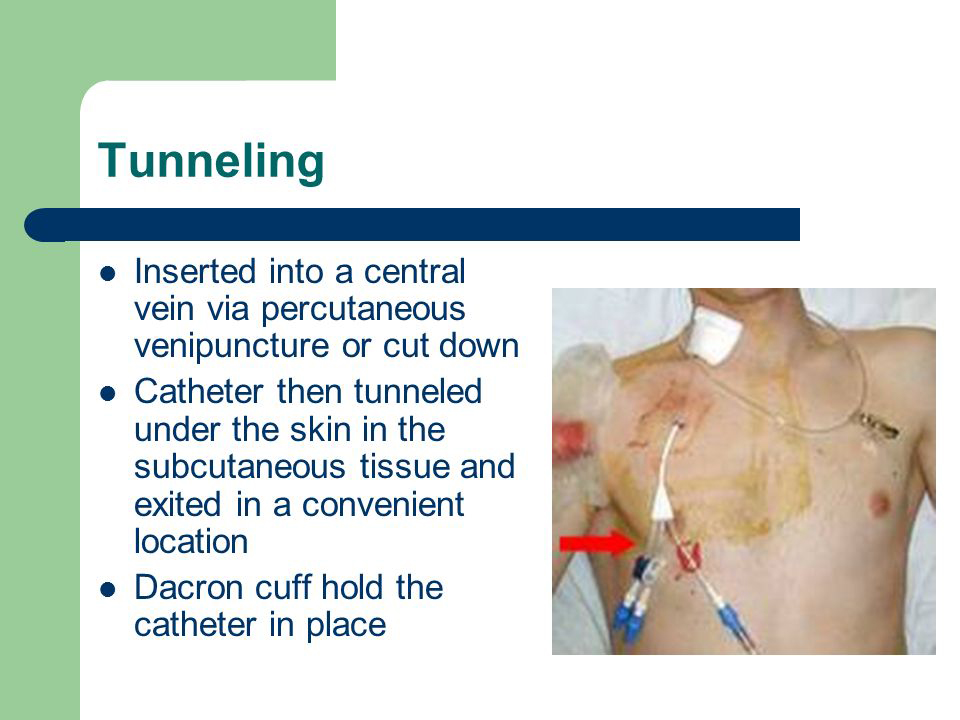 Tunneling

- Inserted into a central vein via percutaneous venipuncture or cut down
- Catheter then tunneled under the skin in the subcutaneous tissue and exited in a convenient location
- Dacron cuff hold the catheter in place